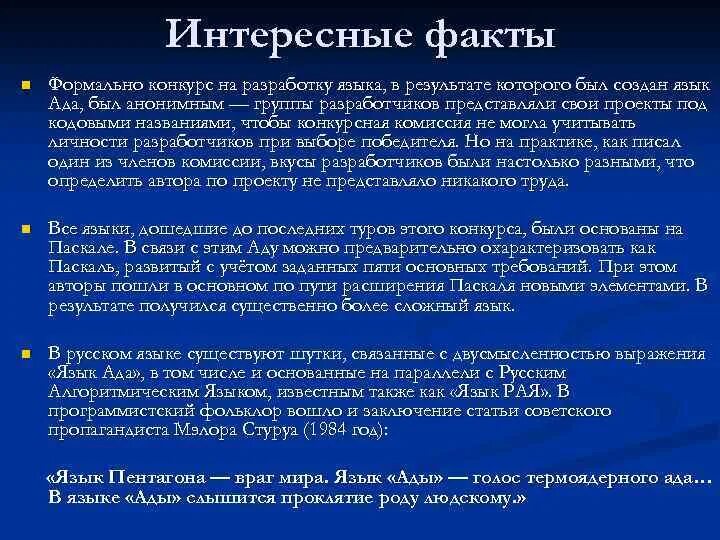 Интересные факты

Формально конкурс на разработку языка, в результате которого был создан язык Ада, был анонимным — группы разработчиков представляли свои проекты под кодовыми названиями, чтобы конкурсная комиссия не могла учитывать личности разработчиков при выборе победителя. Но на практике, как писал один из членов комиссии, вкусы разработчиков были настолько разными, что определить автора по проекту не представляло никакого труда.

Все языки, дошедшие до последних туров этого конкурса, были основаны на Паскале. В связи с этим Аду можно предварительно охарактеризовать как Паскаль, развитый с учётом заданных пяти основных требований. При этом авторы пошли в основном по пути расширения Паскаля новыми элементами. В результате получился существенно более сложный язык.

В русском языке существуют шутки, связанные с двусмысленностью выражения «Язык Ада», в том числе и основанные на параллели с Русским Алгоритмическим Языком, известным также как «Язык РАЯ». В программистский фольклор вошло и заключение статьи советского пропагандиста Мэлора Стуруа (1984 год):

«Язык Пентагона — враг мира. Язык «Ады» — голос термоядерного ада… В языке «Ады» слышится проклятие роду людскому.»